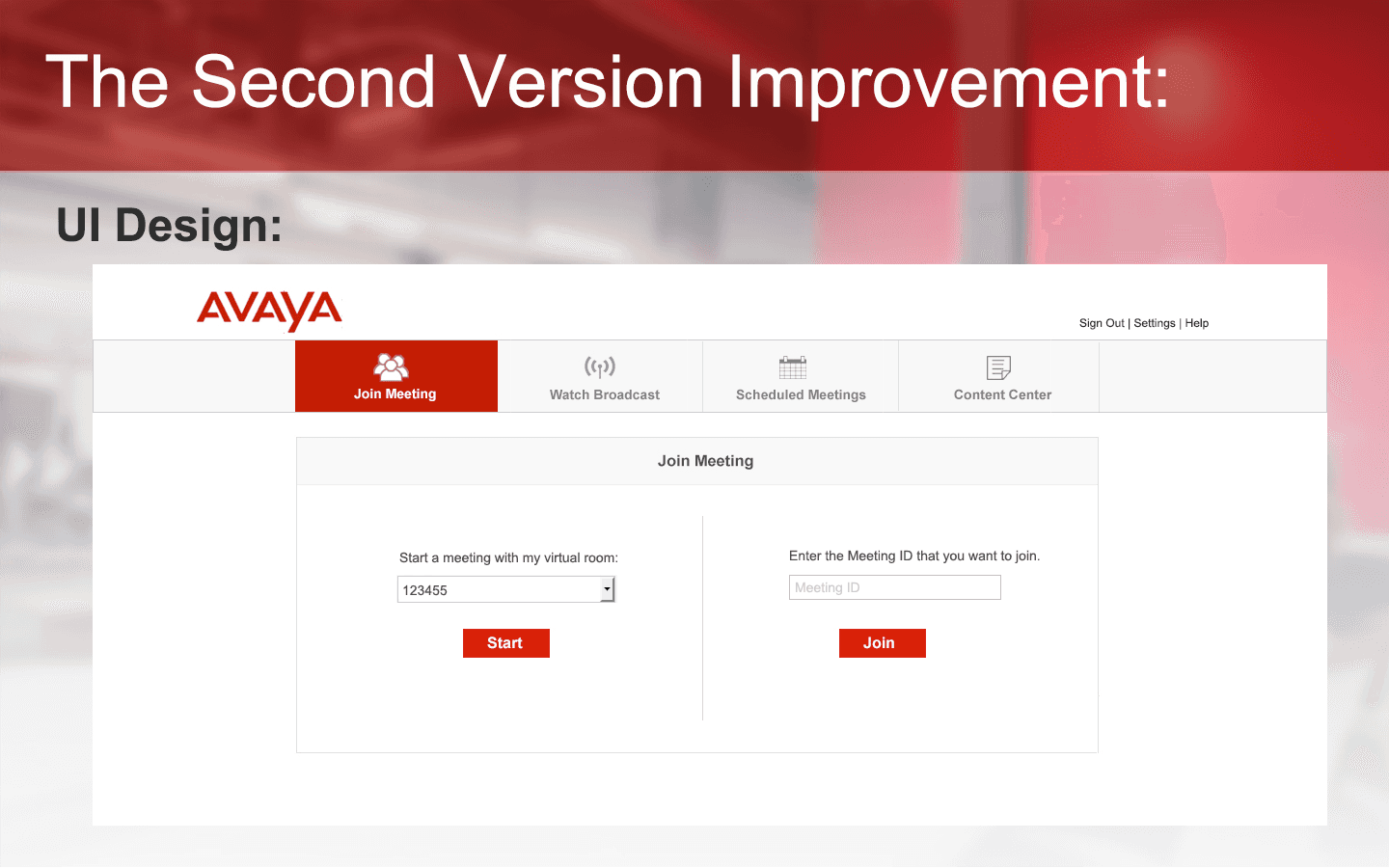 The Second Version Improvement:

UI Design:

AVAYA

Sign Out | Settings | Help

Join Meeting

Watch Broadcast

Scheduled Meetings

Content Center

Join Meeting

Start a meeting with my virtual room:

123455

Start

Enter the Meeting ID that you want to join.

Meeting ID

Join